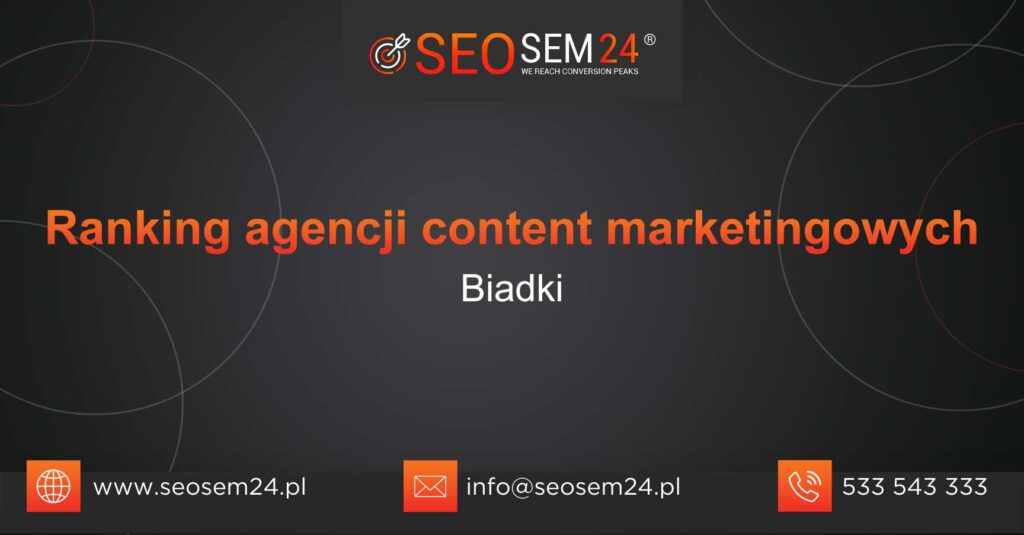 SEOSEM24®
WE REACH CONVERSION PEAKS

Ranking agencji content marketingowych
Biadki

www.seosem24.pl
info@seosem24.pl
533 543 333